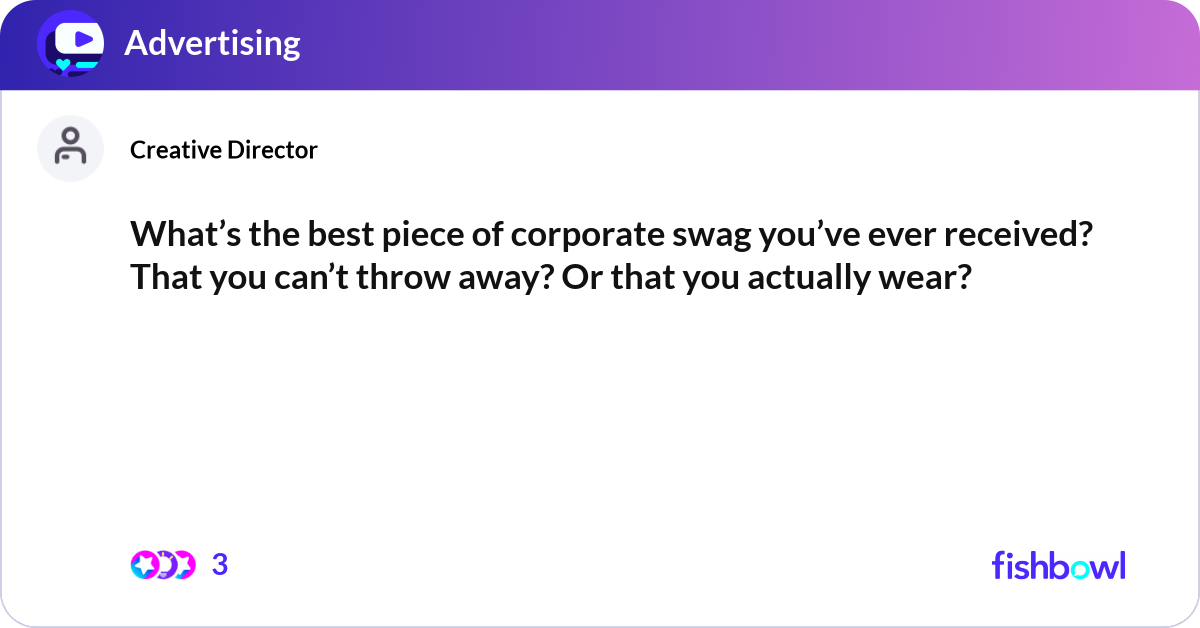 Advertising

Creative Director

What’s the best piece of corporate swag you’ve ever received? That you can’t throw away? Or that you actually wear?

3

fishbowl